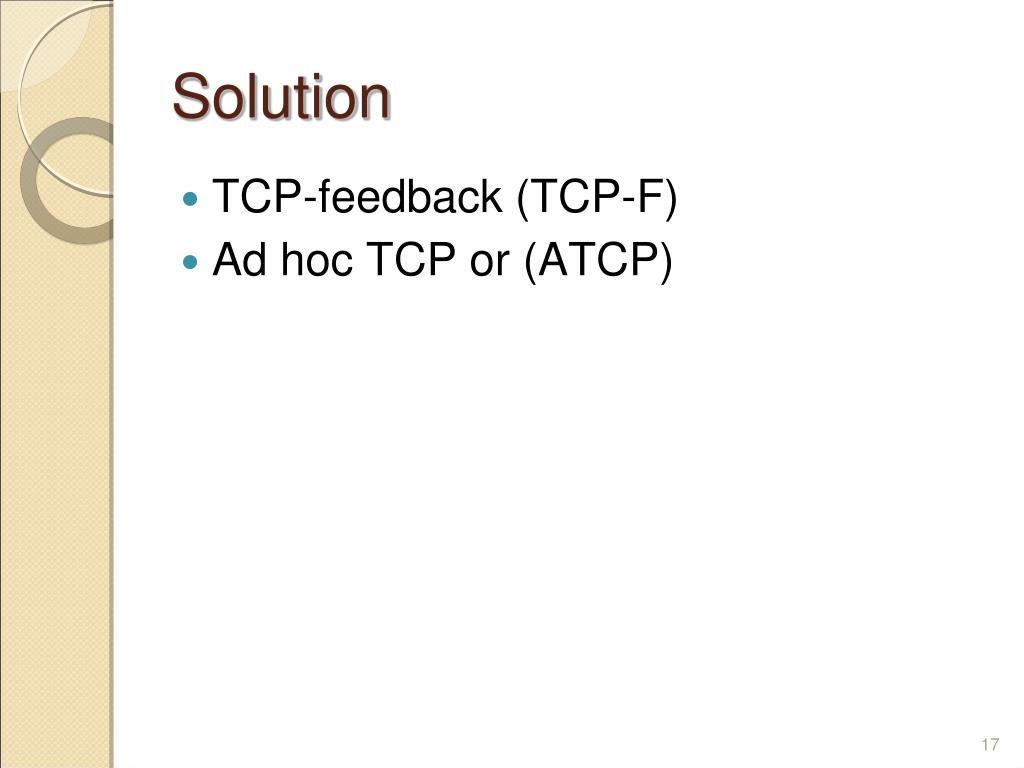 Solution

- TCP-feedback (TCP-F)
- Ad hoc TCP or (ATCP)

17